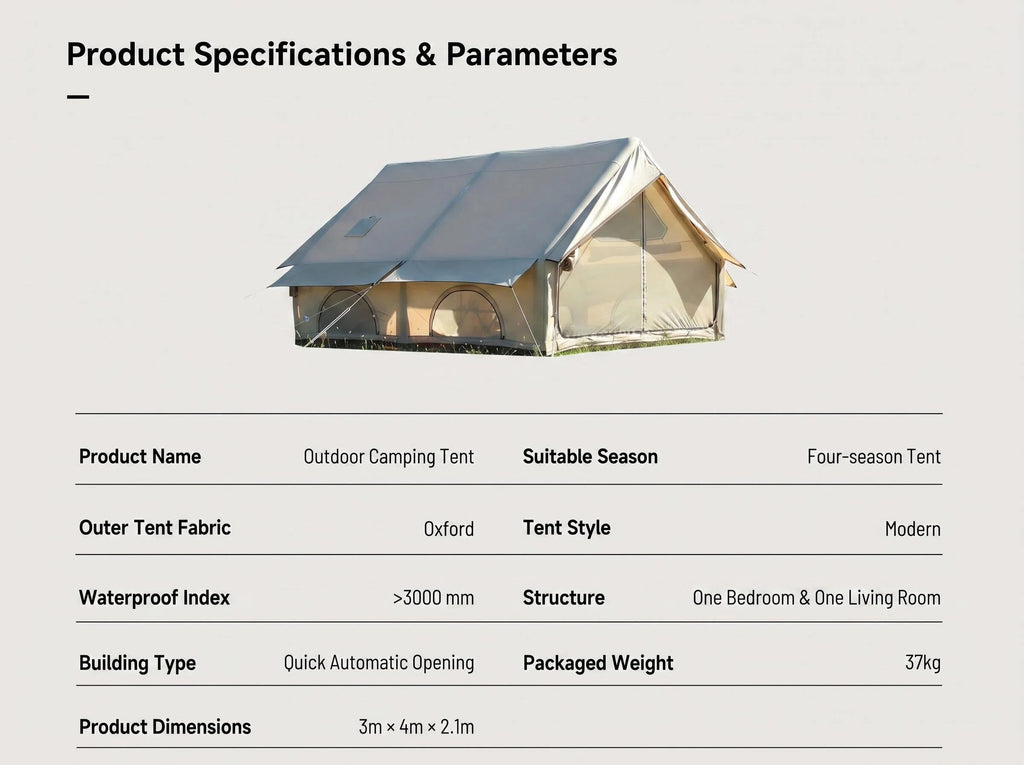 Product Specifications & Parameters

| Product Name | Outdoor Camping Tent | Suitable Season | Four-season Tent |
|---|---|---|---|
| Outer Tent Fabric | Oxford | Tent Style | Modern |
| Waterproof Index | >3000 mm | Structure | One Bedroom & One Living Room |
| Building Type | Quick Automatic Opening | Packaged Weight | 37kg |
| Product Dimensions | 3m × 4m × 2.1m | | |